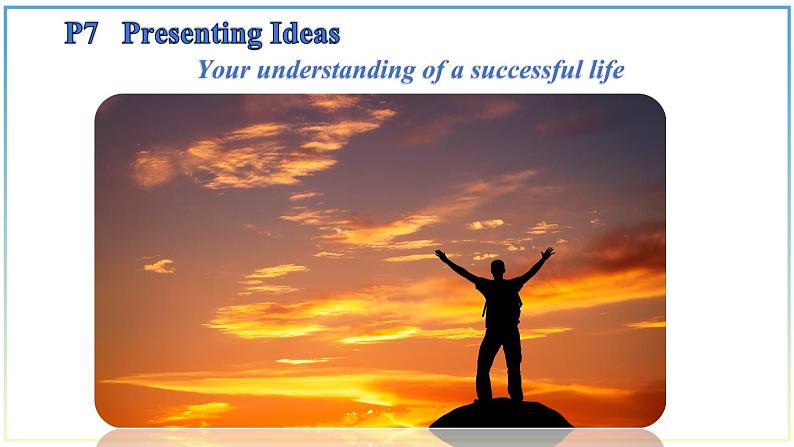 P7 Presenting Ideas

Your understanding of a successful life